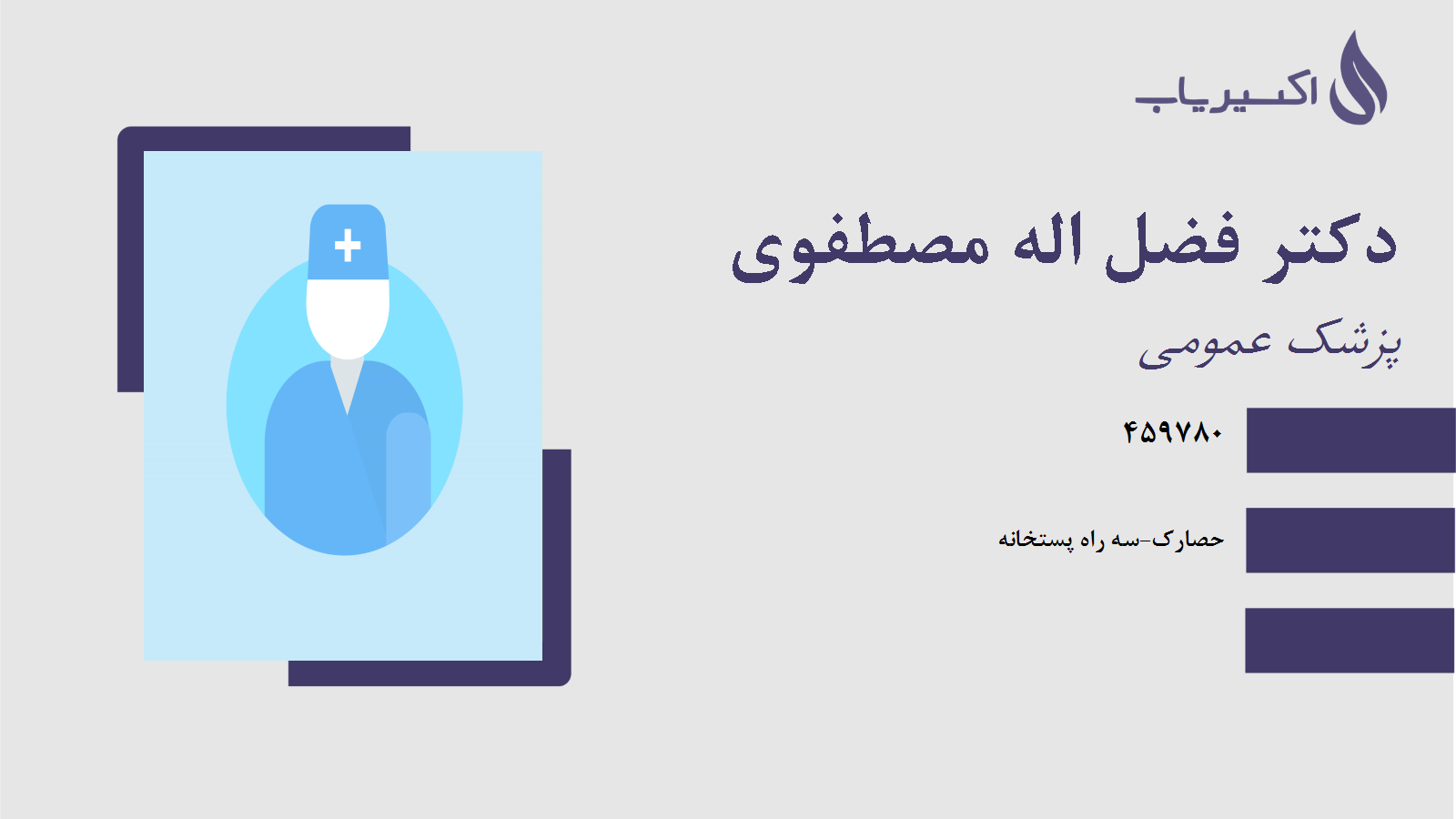 اکسیریاب

دکتر فضل اله مصطفوی

پزشک عمومی

۴۵۹۷۸۰

حصارک-سه راه پستخانه